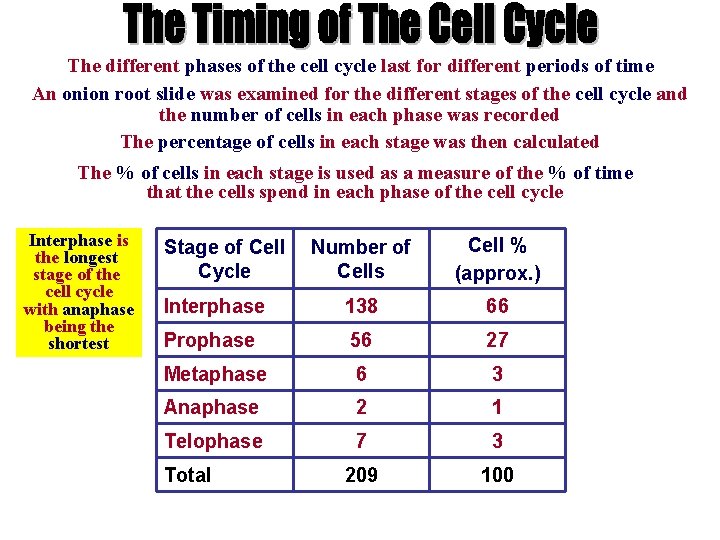 The Timing of The Cell Cycle

The different phases of the cell cycle last for different periods of time

An onion root slide was examined for the different stages of the cell cycle and the number of cells in each phase was recorded

The percentage of cells in each stage was then calculated

The % of cells in each stage is used as a measure of the % of time that the cells spend in each phase of the cell cycle

Interphase is the longest stage of the cell cycle with anaphase being the shortest

| Stage of Cell Cycle | Number of Cells | Cell % (approx.) |
|---|---|---|
| Interphase | 138 | 66 |
| Prophase | 56 | 27 |
| Metaphase | 6 | 3 |
| Anaphase | 2 | 1 |
| Telophase | 7 | 3 |
| Total | 209 | 100 |